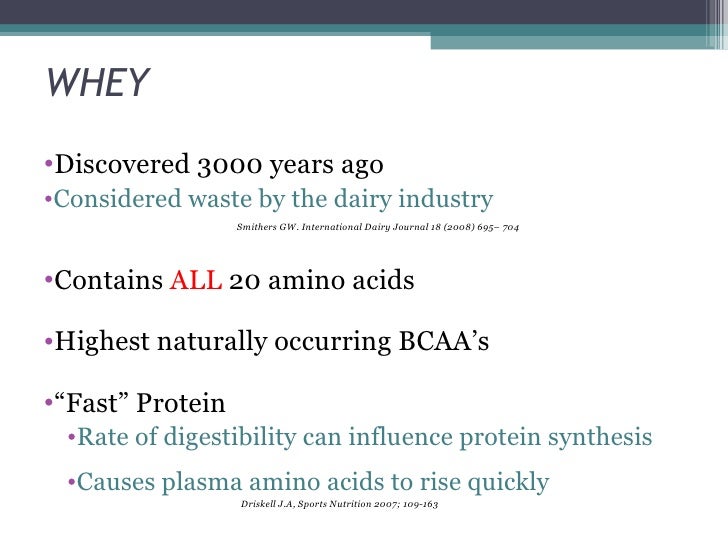 WHEY

•Discovered 3000 years ago
•Considered waste by the dairy industry

Smithers GW. International Dairy Journal 18 (2008) 695– 704

•Contains ALL 20 amino acids

•Highest naturally occurring BCAA's

•"Fast" Protein
•Rate of digestibility can influence protein synthesis
•Causes plasma amino acids to rise quickly

Driskell J.A, Sports Nutrition 2007; 109-163